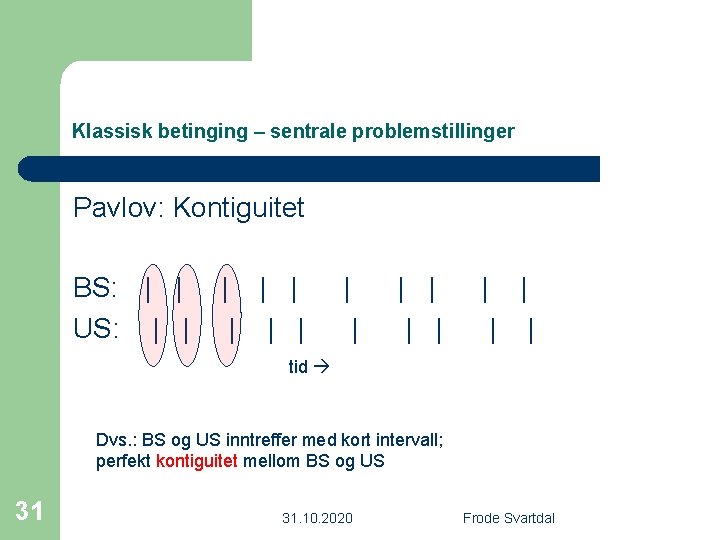 Klassisk betinging – sentrale problemstillinger

Pavlov: Kontiguitet

BS: | | | | | | | | | |
US: | | | | | | | | | |

tid →

Dvs.: BS og US inntreffer med kort intervall; perfekt kontiguitet mellom BS og US

31

31.10.2020

Frode Svartdal